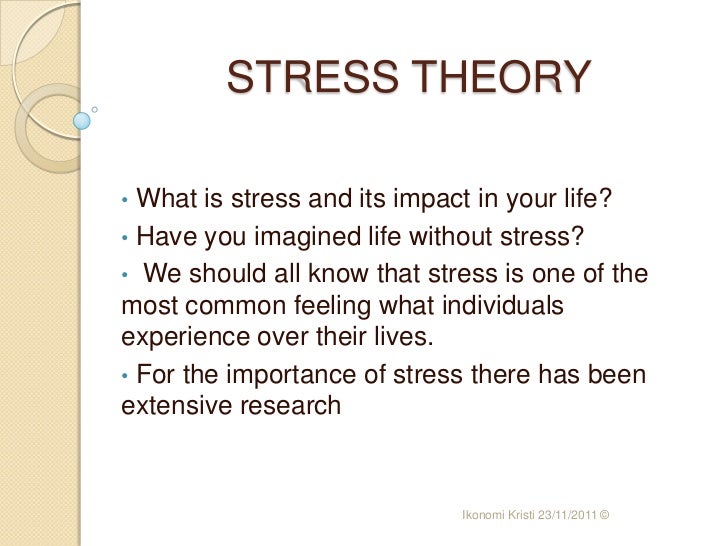 STRESS THEORY

• What is stress and its impact in your life?

• Have you imagined life without stress?

• We should all know that stress is one of the most common feeling what individuals experience over their lives.

• For the importance of stress there has been extensive research

Ikonomi Kristi 23/11/2011 ©